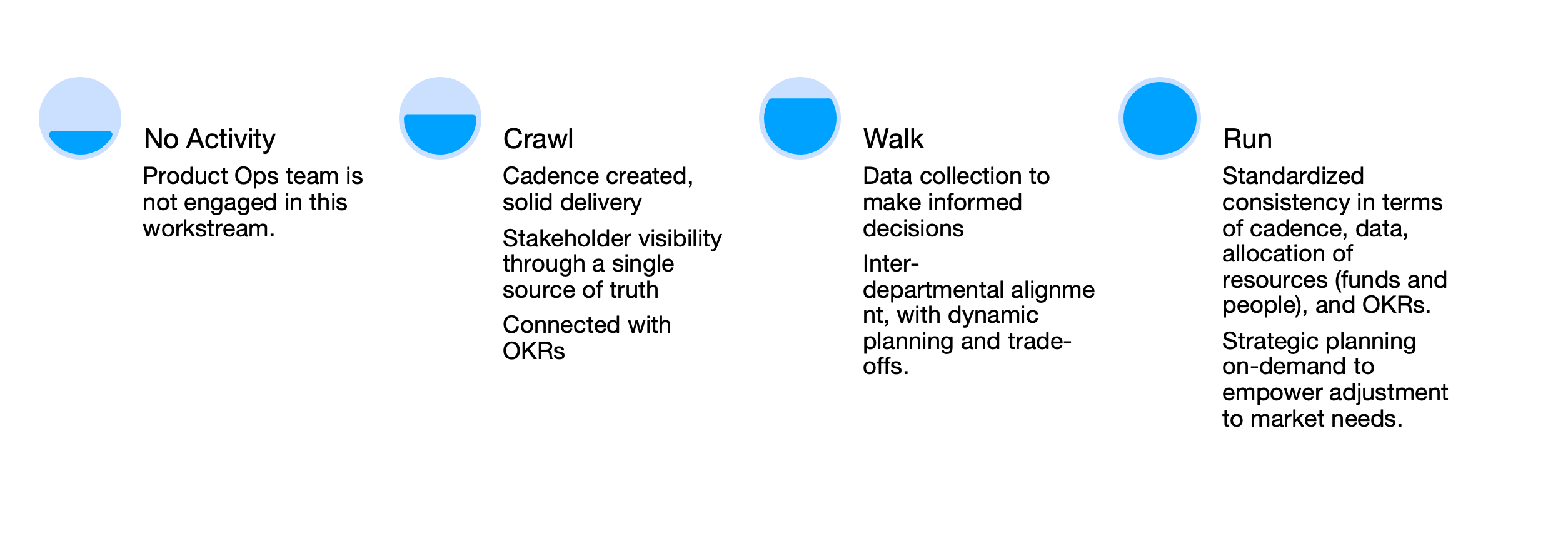 No Activity

Product Ops team is not engaged in this workstream.

Crawl

Cadence created, solid delivery

Stakeholder visibility through a single source of truth

Connected with OKRs

Walk

Data collection to make informed decisions

Inter-departmental alignment, with dynamic planning and trade-offs.

Run

Standardized consistency in terms of cadence, data, allocation of resources (funds and people), and OKRs.

Strategic planning on-demand to empower adjustment to market needs.